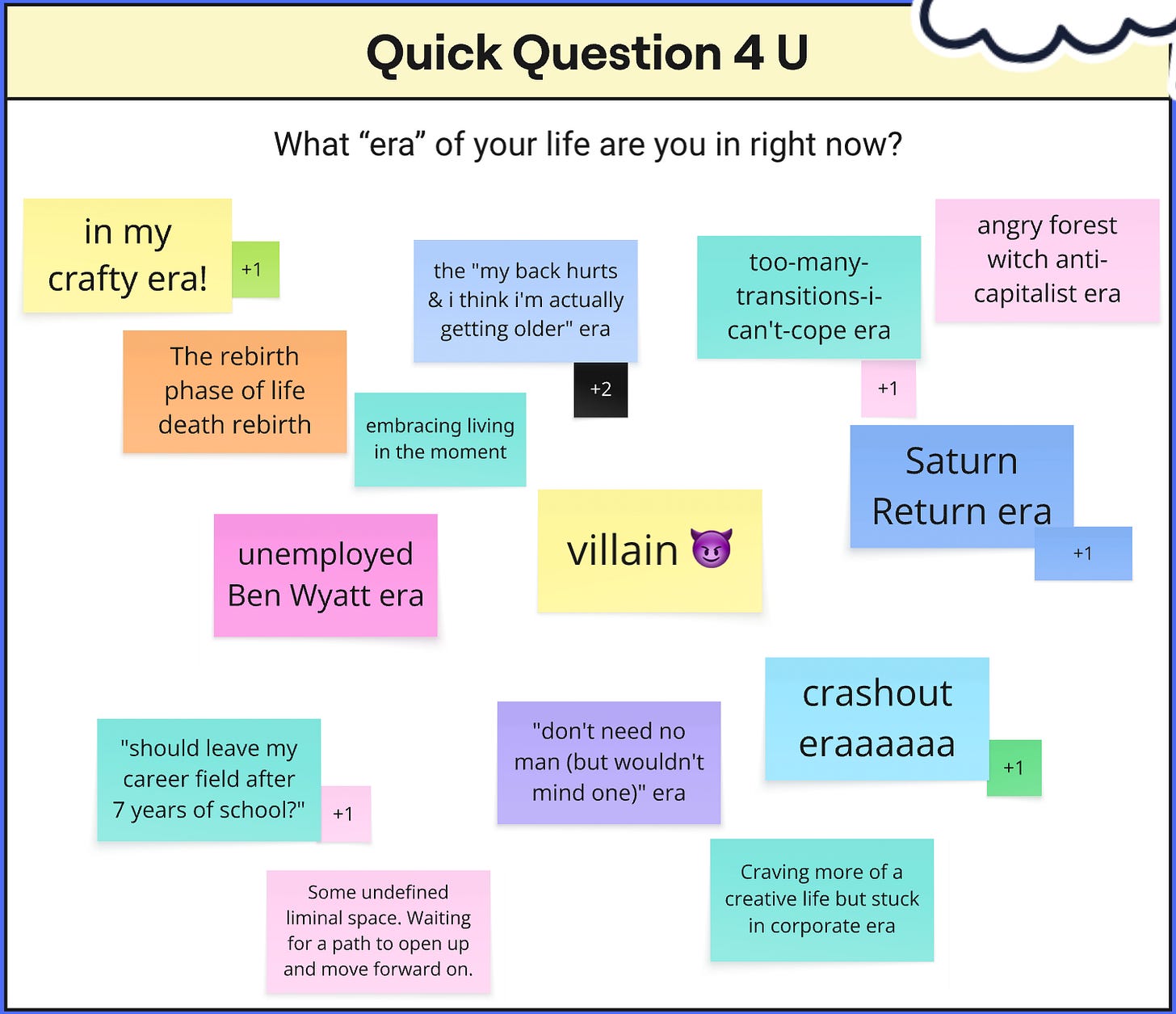 Quick Question 4 U

What “era” of your life are you in right now?

in my crafty era!

+1

the "my back hurts & i think i'm actually getting older" era

+2

too-many-transitions-i-can't-cope era

+1

angry forest witch anti-capitalist era

The rebirth phase of life death rebirth

embracing living in the moment

Saturn Return era

+1

unemployed Ben Wyatt era

villain 😈

crashout eraaaaaa

+1

"should leave my career field after 7 years of school?"

+1

"don't need no man (but wouldn't mind one)" era

Some undefined liminal space. Waiting for a path to open up and move forward on.

Craving more of a creative life but stuck in corporate era